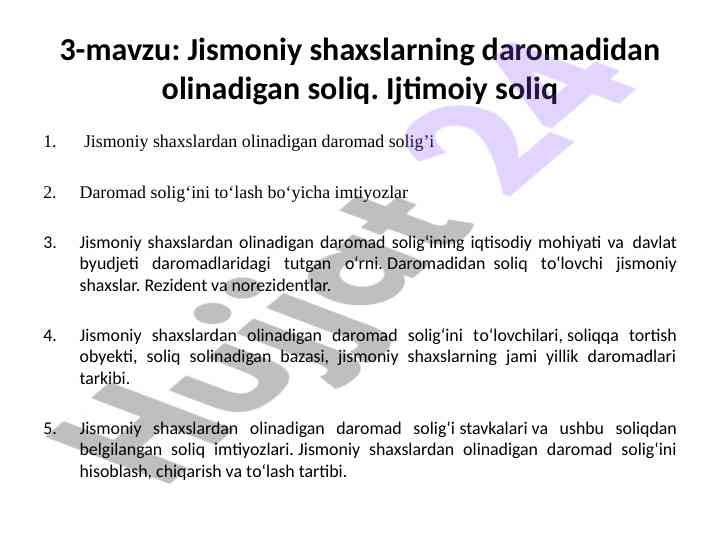 3-mavzu: Jismoniy shaxslarning daromadidan olinadigan soliq. Ijtimoiy soliq

1. Jismoniy shaxslardan olinadigan daromad solig’i

2. Daromad solig‘ini to‘lash bo‘yicha imtiyozlar

3. Jismoniy shaxslardan olinadigan daromad solig‘ining iqtisodiy mohiyati va davlat byudjeti daromadlaridagi tutgan o‘rni. Daromadidan soliq to‘lovchi jismoniy shaxslar. Rezident va norezidentlar.

4. Jismoniy shaxslardan olinadigan daromad solig‘ini to‘lovchilari, soliqqa tortish obyekti, soliq solinadigan bazasi, jismoniy shaxslarning jami yillik daromadlari tarkibi.

5. Jismoniy shaxslardan olinadigan daromad solig‘i stavkalari va ushbu soliqdan belgilangan soliq imtiyozlari. Jismoniy shaxslardan olinadigan daromad solig‘ini hisoblash, chiqarish va to‘lash tartibi.

Hujjat 24